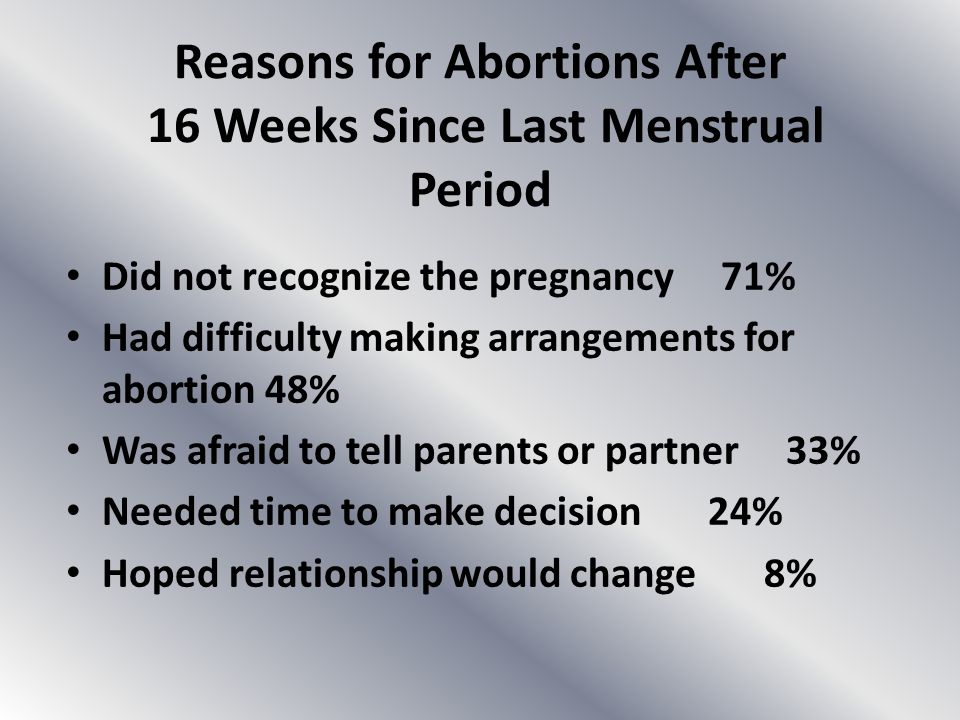 Reasons for Abortions After 16 Weeks Since Last Menstrual Period

• Did not recognize the pregnancy 71%
• Had difficulty making arrangements for abortion 48%
• Was afraid to tell parents or partner 33%
• Needed time to make decision 24%
• Hoped relationship would change 8%